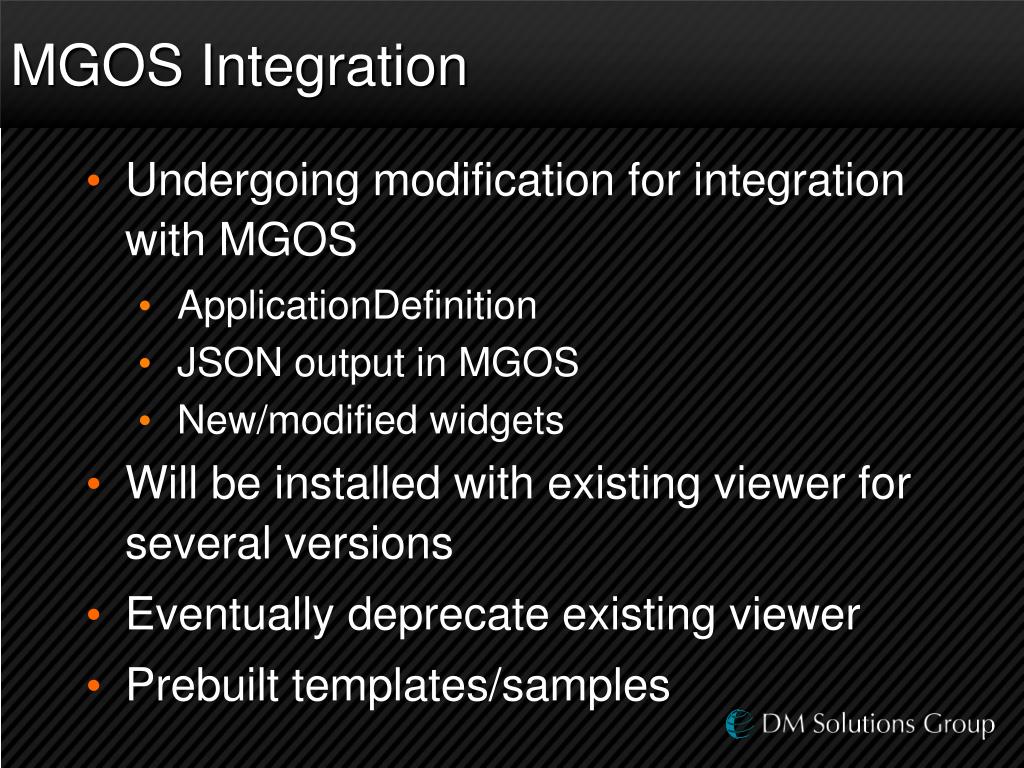 MGOS Integration

• Undergoing modification for integration with MGOS
  • ApplicationDefinition
  • JSON output in MGOS
  • New/modified widgets
• Will be installed with existing viewer for several versions
• Eventually deprecate existing viewer
• Prebuilt templates/samples

DM Solutions Group